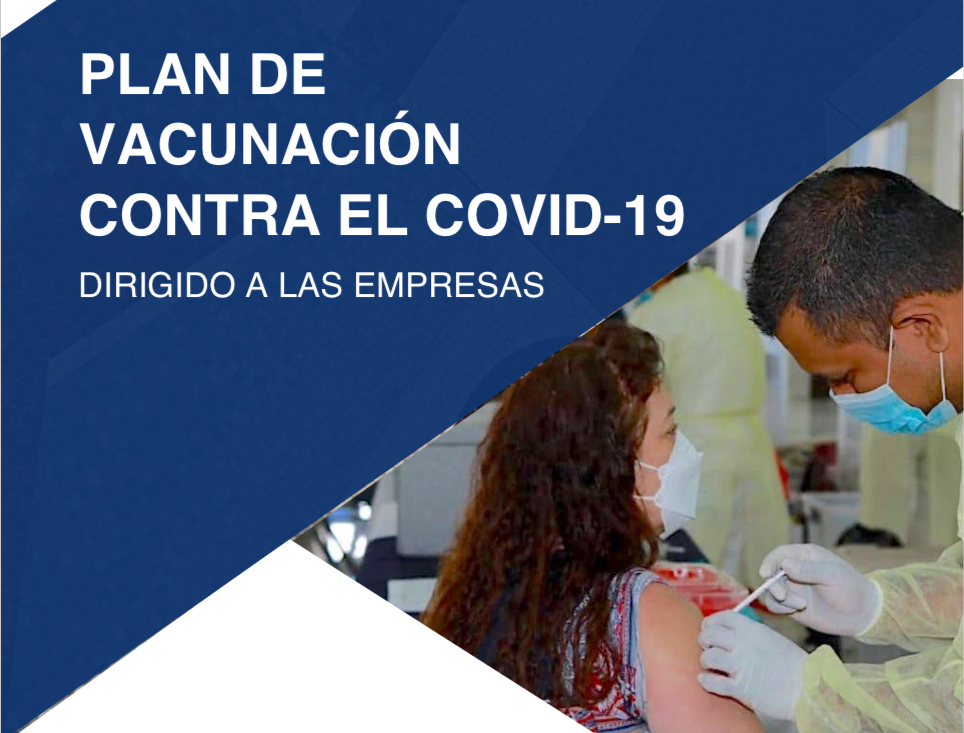 PLAN DE VACUNACIÓN CONTRA EL COVID-19

DIRIGIDO A LAS EMPRESAS